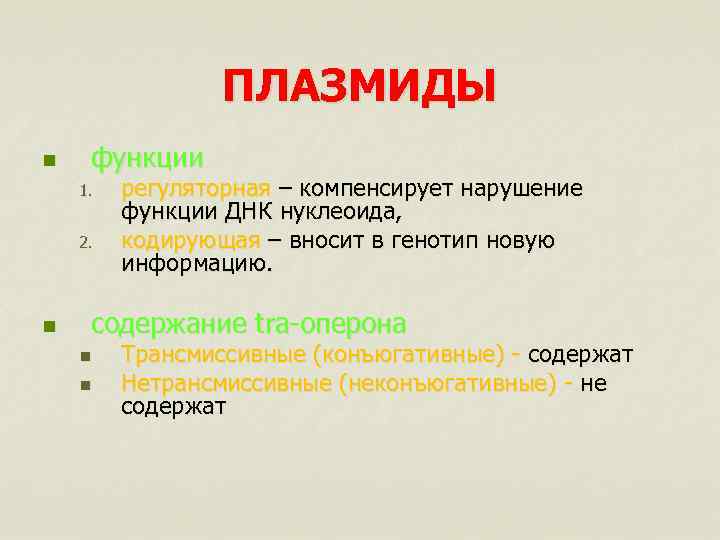 ПЛАЗМИДЫ

функции

1. регуляторная – компенсирует нарушение функции ДНК нуклеоида,
2. кодирующая – вносит в генотип новую информацию.

содержание tra-оперона

Трансмиссивные (конъюгативные) - содержат
Нетрансмиссивные (неконъюгативные) - не содержат